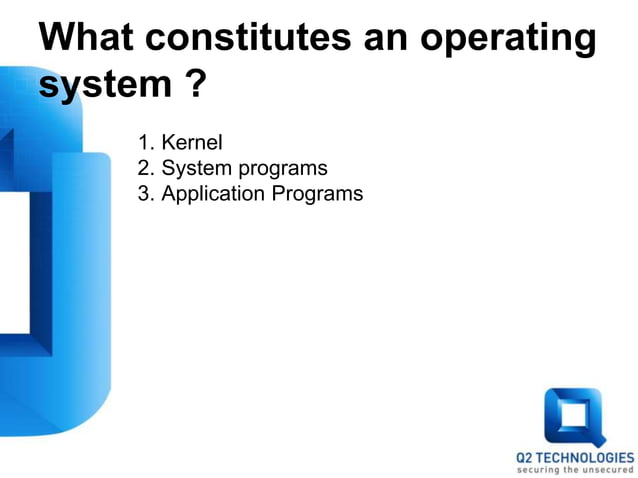 What constitutes an operating system ?

1. Kernel
2. System programs
3. Application Programs

Q2 TECHNOLOGIES
securing the unsecured